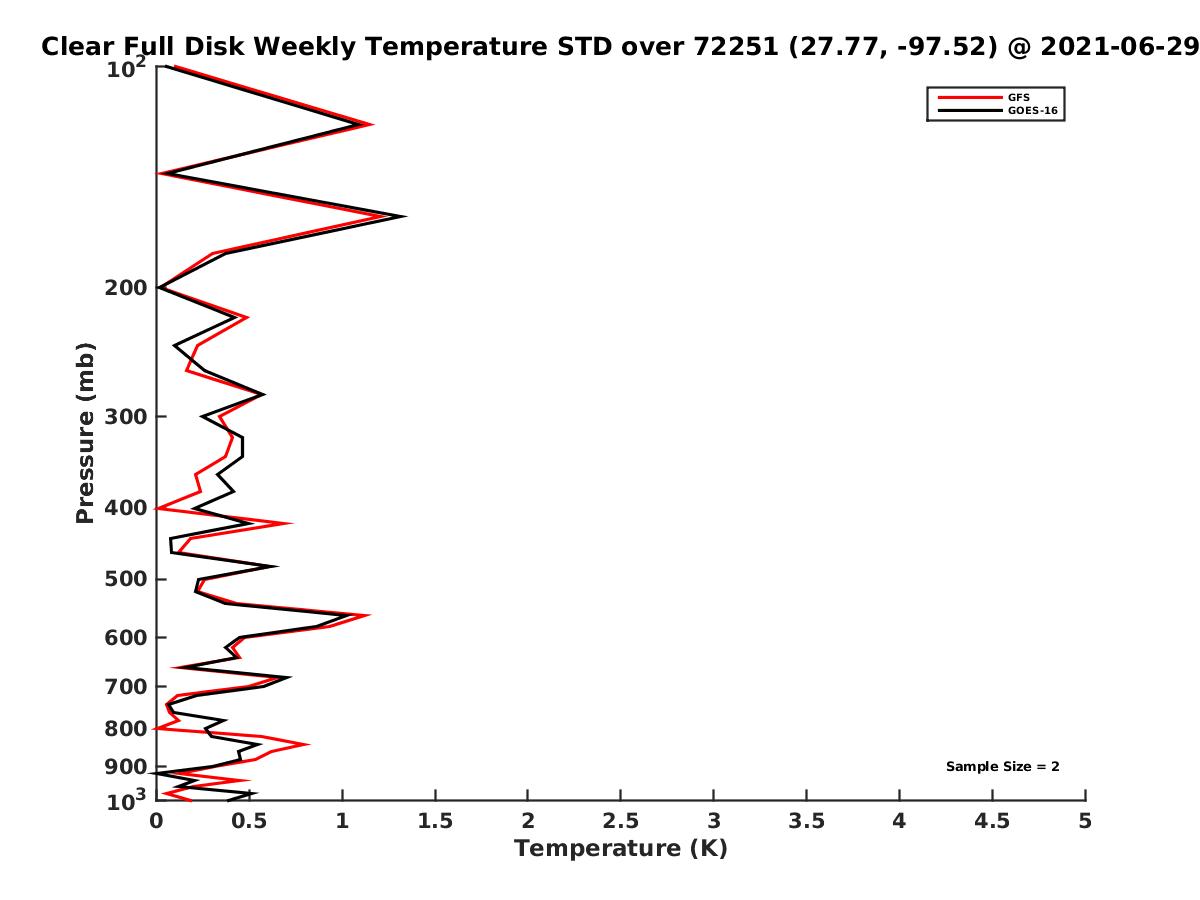 Clear Full Disk Weekly Temperature STD over 72251 (27.77, -97.52) @ 2021-06-29

GFS
GOES-16

Pressure (mb)

$10^2$
200
300
400
500
600
700
800
900
$10^3$

Sample Size = 2

0 0.5 1 1.5 2 2.5 3 3.5 4 4.5 5

Temperature (K)